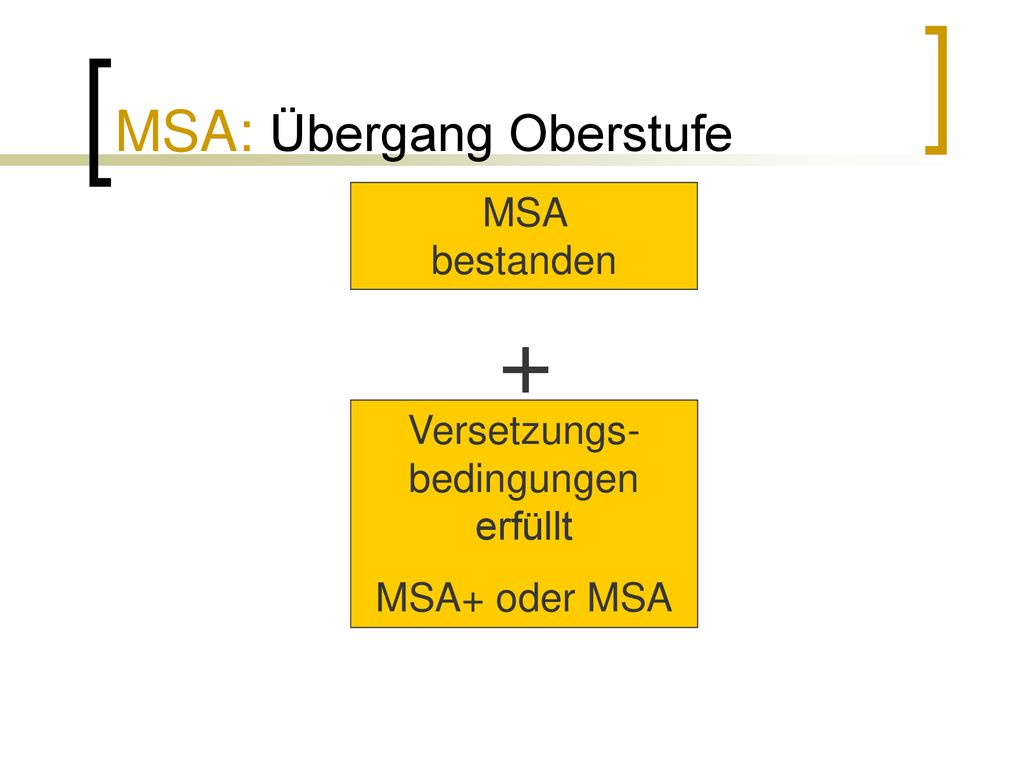 MSA: Übergang Oberstufe

MSA bestanden

+

Versetzungsbedingungen erfüllt

MSA+ oder MSA